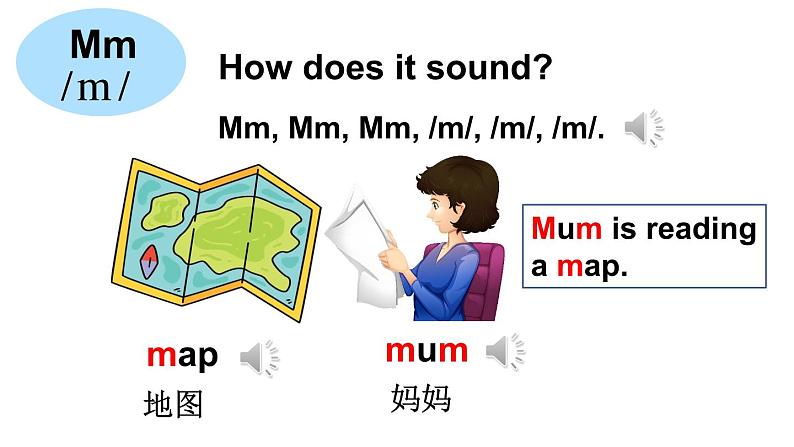 Mm
/m/

How does it sound?

Mm, Mm, Mm, /m/, /m/, /m/.

Mum is reading a map.

map
地图

mum
妈妈